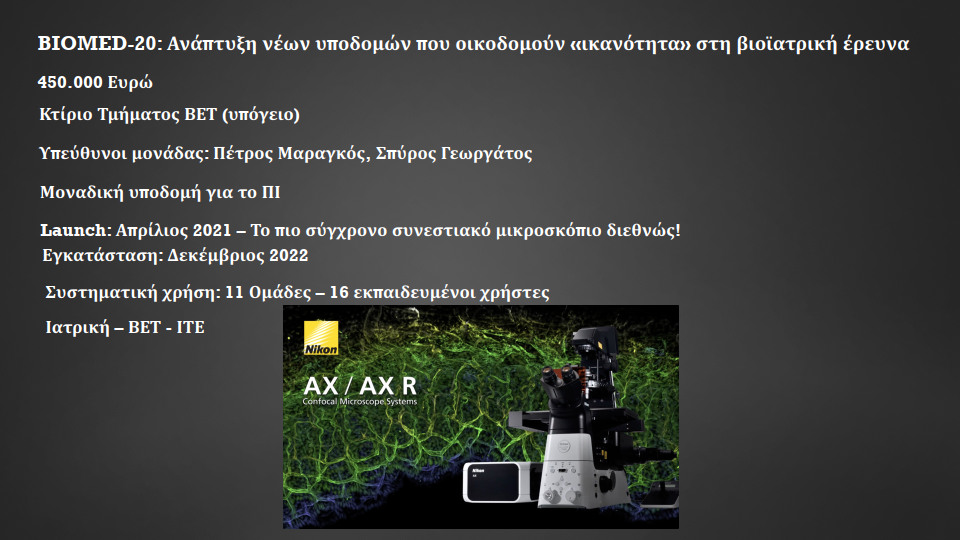 BIOMED-20: Ανάπτυξη νέων υποδομών που οικοδομούν «ικανότητα» στη βιοϊατρική έρευνα

450.000 Ευρώ

Κτίριο Τμήματος ΒΕΤ (υπόγειο)

Υπεύθυνοι μονάδας: Πέτρος Μαραγκός, Σπύρος Γεωργάτος

Μοναδική υποδομή για το ΠΙ

Launch: Απρίλιος 2021 – Το πιο σύγχρονο συνεστιακό μικροσκόπιο διεθνώς!
Εγκατάσταση: Δεκέμβριος 2022

Συστηματική χρήση: 11 Ομάδες – 16 εκπαιδευμένοι χρήστες

Ιατρική – ΒΕΤ - ΙΤΕ

Nikon

AX / AX R
Confocal Microscope Systems

Nikon